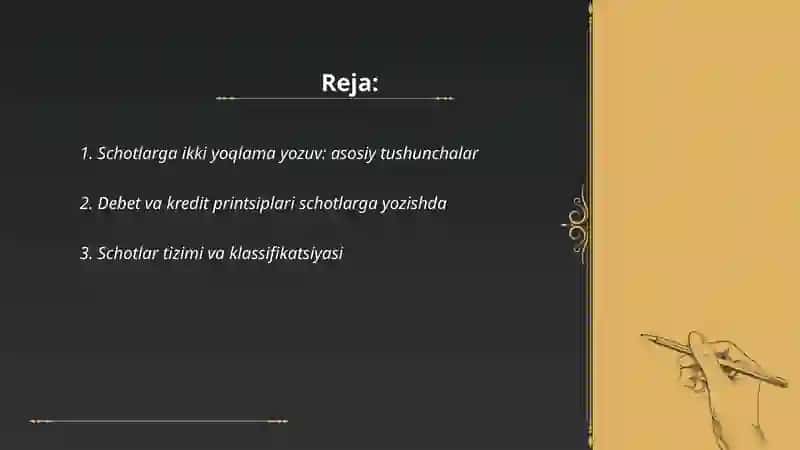 Reja:

1. Schotlarga ikki yoqlama yozuv: asosiy tushunchalar

2. Debet va kredit printsiplari schotlarga yozishda

3. Schotlar tizimi va klassifikatsiyasi